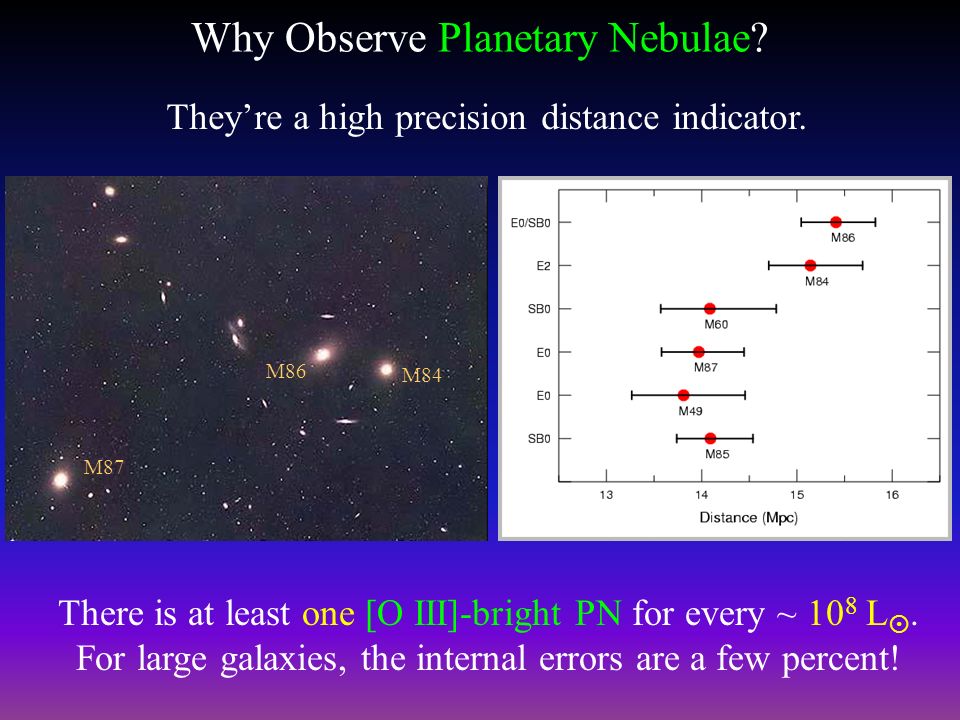 Why Observe Planetary Nebulae?

They’re a high precision distance indicator.

M86
M84
M87

E0/SB0
M86
E2
M84
SB0
M60
E0
M87
E0
M49
SB0
M85
13
14
15
16
Distance (Mpc)

There is at least one [O III]-bright PN for every ~ $10^8$ $L_\odot$.
For large galaxies, the internal errors are a few percent!